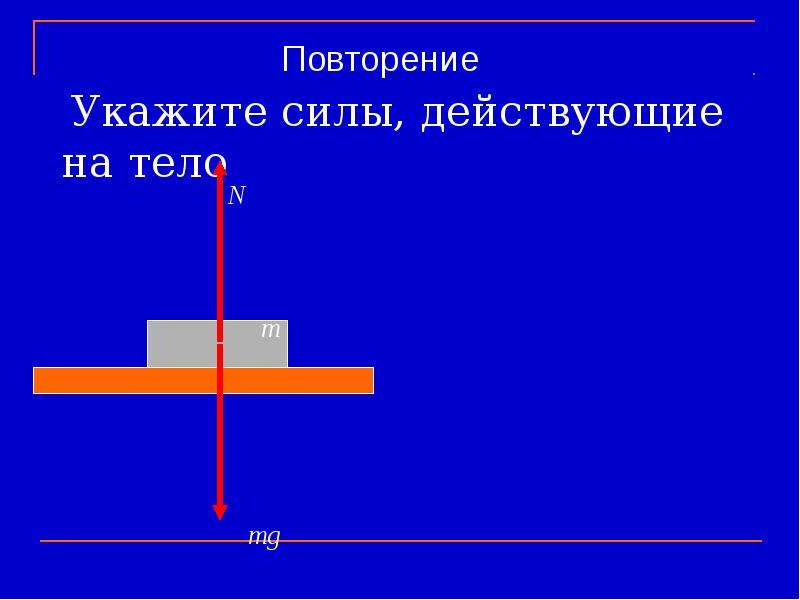 Повторение

Укажите силы, действующие на тело

$N$

$m$

$mg$